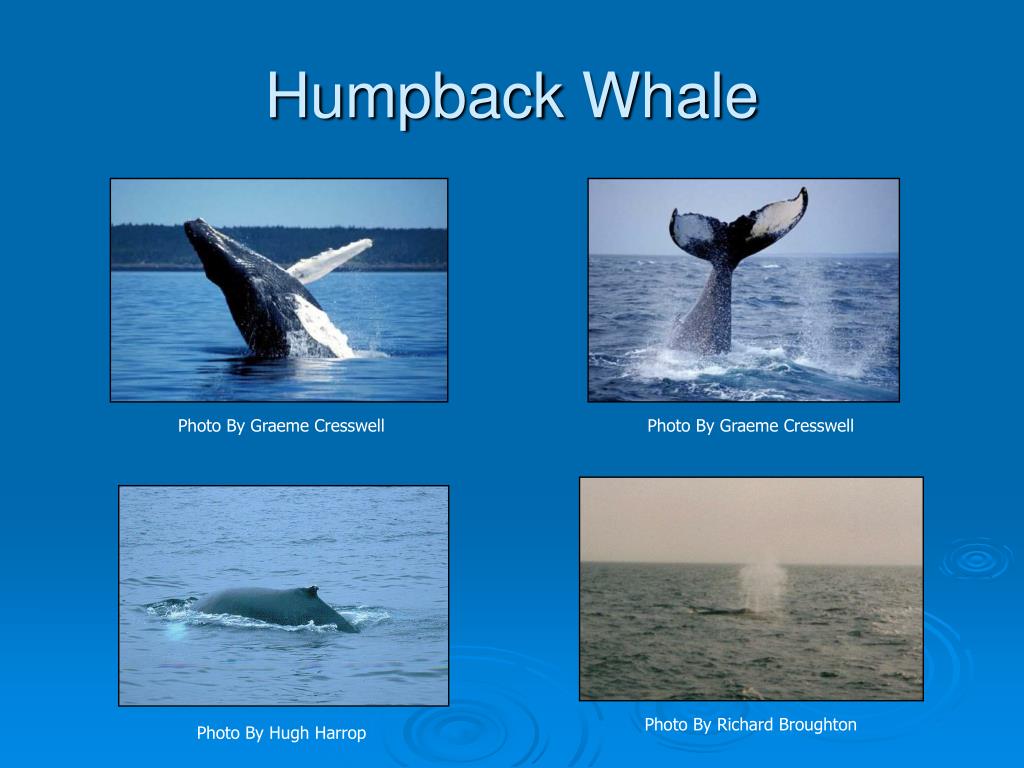 Humpback Whale

Photo By Graeme Cresswell

Photo By Graeme Cresswell

Photo By Hugh Harrop

Photo By Richard Broughton